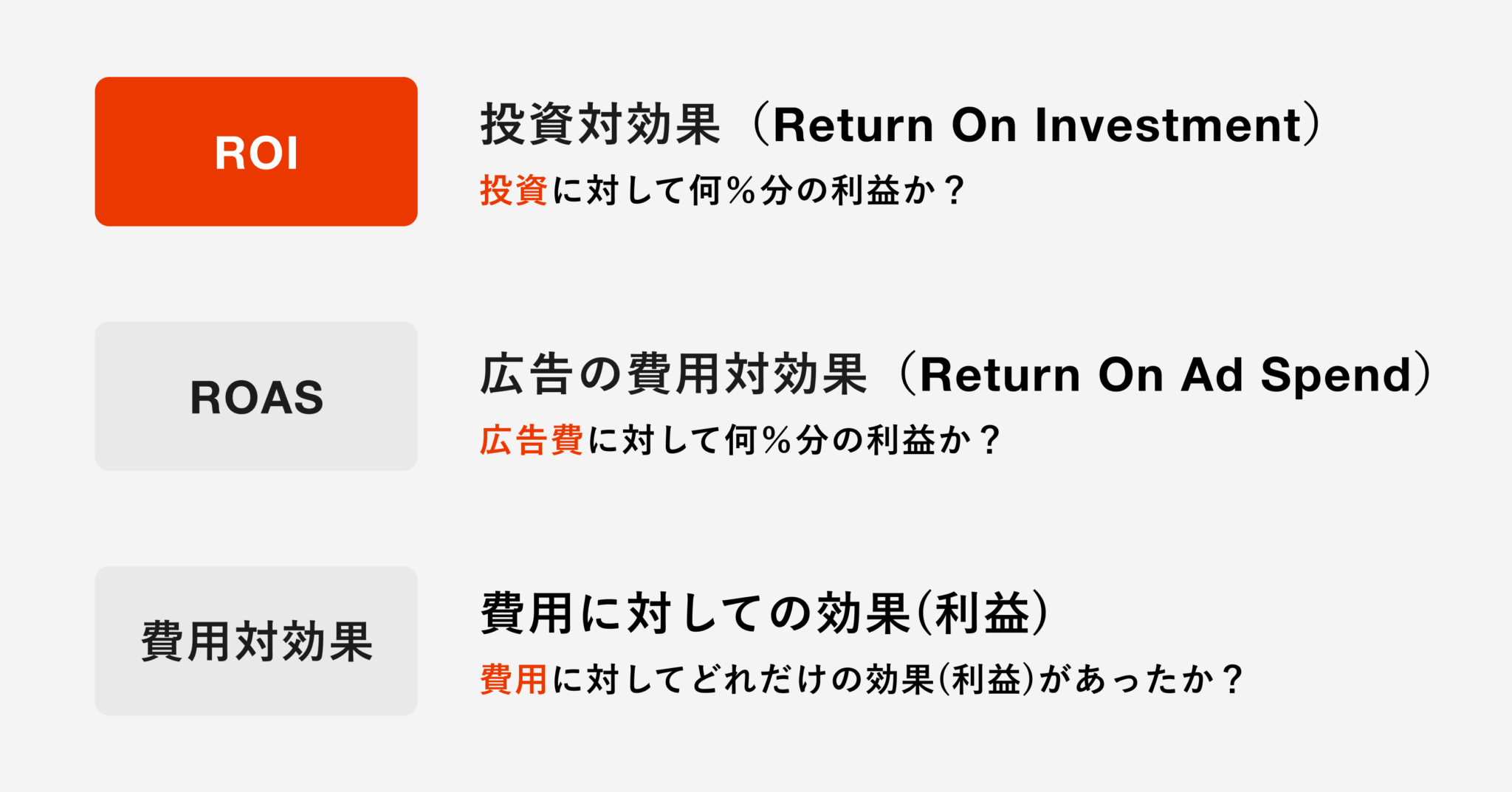 ROI

投資対効果（Return On Investment）

投資に対して何％分の利益か？

ROAS

広告の費用対効果（Return On Ad Spend）

広告費に対して何％分の利益か？

費用対効果

費用に対しての効果(利益)

費用に対してどれだけの効果(利益)があったか？